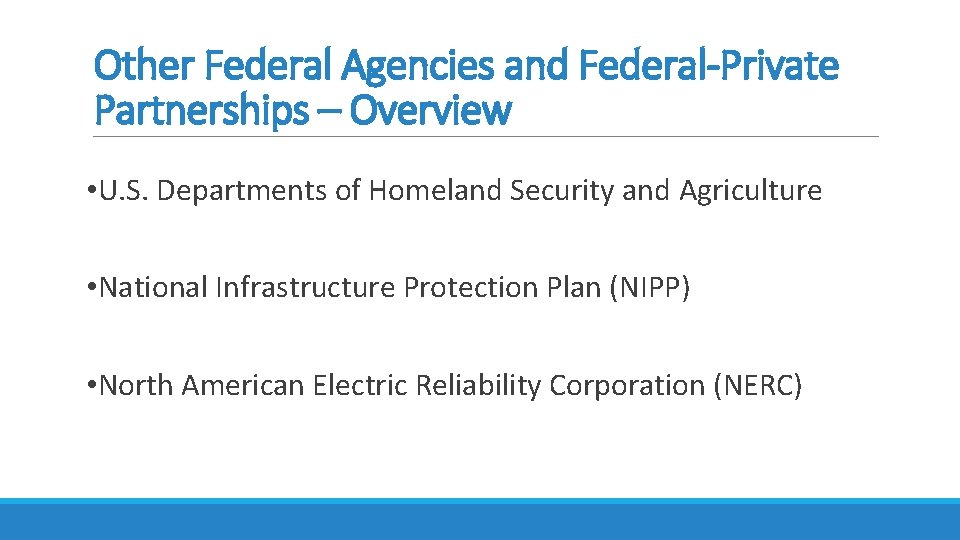 Other Federal Agencies and Federal-Private Partnerships – Overview

•U.S. Departments of Homeland Security and Agriculture

•National Infrastructure Protection Plan (NIPP)

•North American Electric Reliability Corporation (NERC)